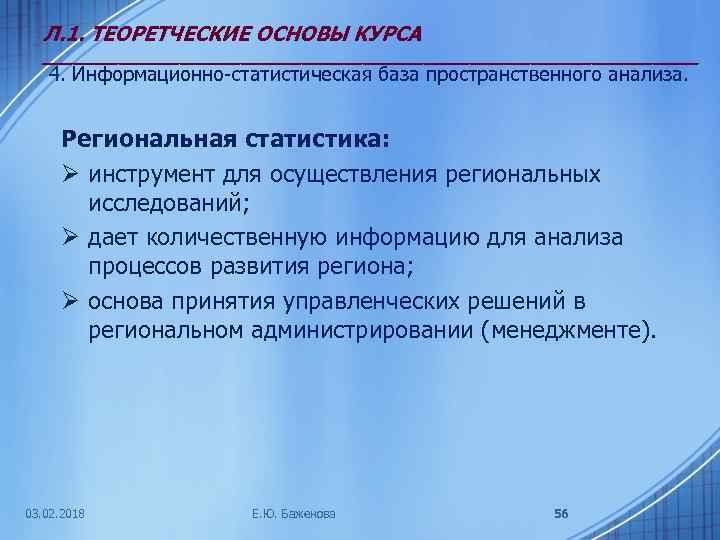 Л.1. ТЕОРЕТЧЕСКИЕ ОСНОВЫ КУРСА

4. Информационно-статистическая база пространственного анализа.

Региональная статистика:

➢ инструмент для осуществления региональных исследований;

➢ дает количественную информацию для анализа процессов развития региона;

➢ основа принятия управленческих решений в региональном администрировании (менеджменте).

03.02.2018

Е.Ю. Баженова

56